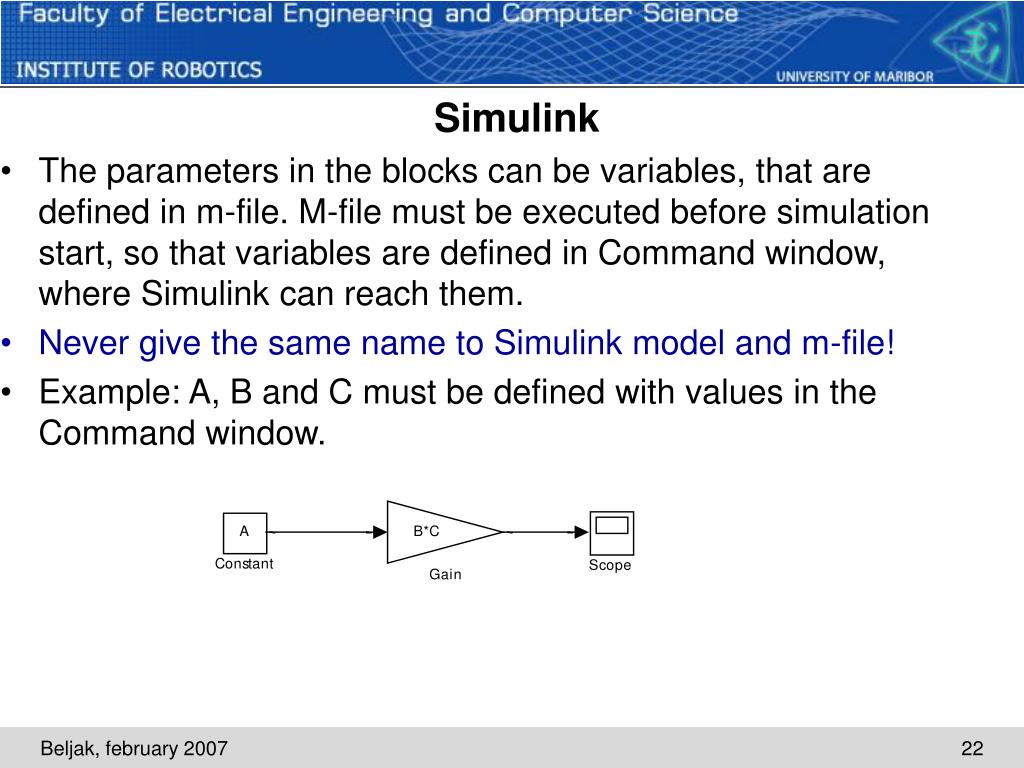 Faculty of Electrical Engineering and Computer Science
INSTITUTE OF ROBOTICS
UNIVERSITY OF MARIBOR

Simulink

• The parameters in the blocks can be variables, that are defined in m-file. M-file must be executed before simulation start, so that variables are defined in Command window, where Simulink can reach them.
• Never give the same name to Simulink model and m-file!
• Example: A, B and C must be defined with values in the Command window.

A
Constant
B*C
Gain
Scope

Beljak, february 2007
22